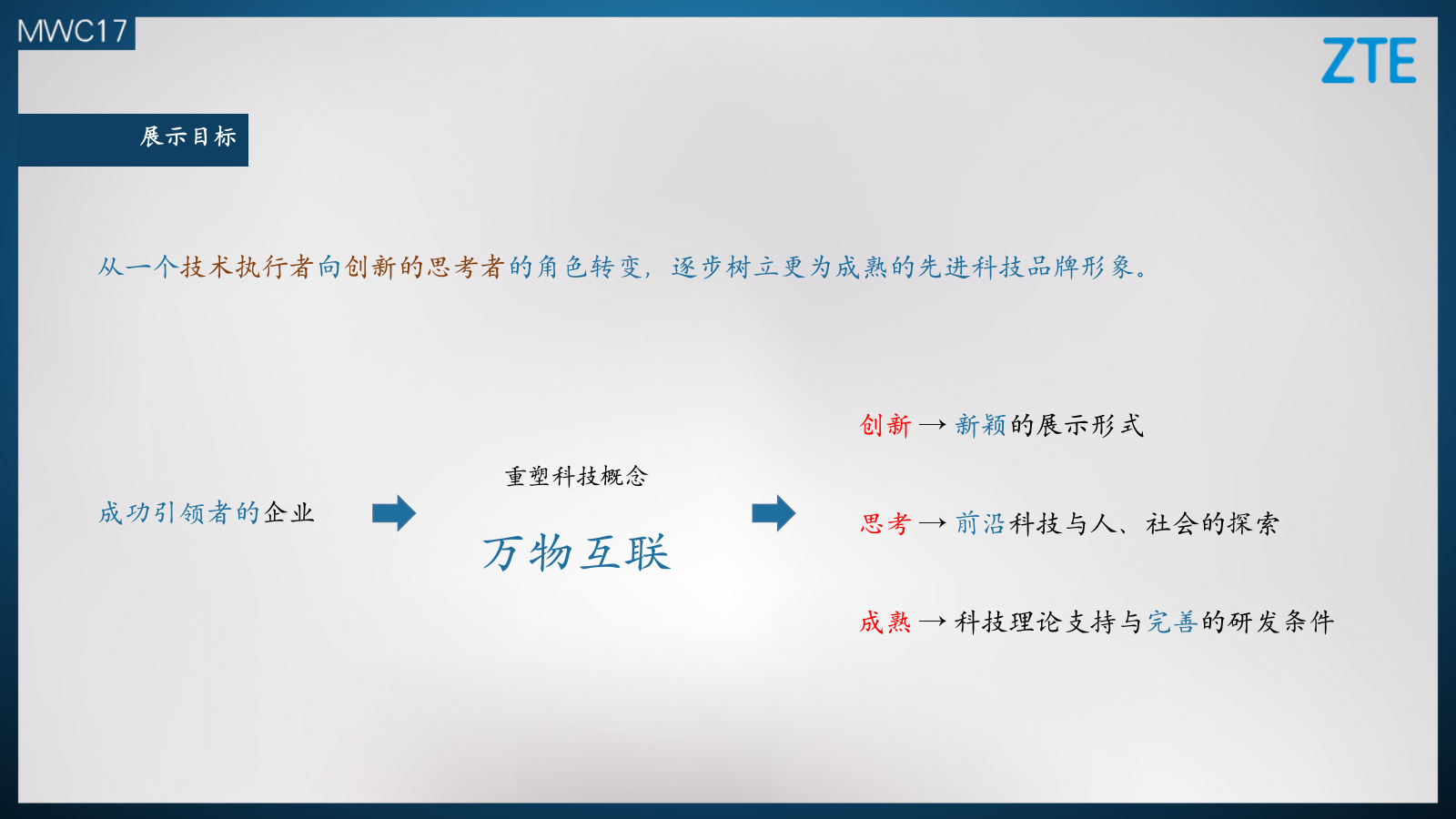 MWC17

ZTE

展示目标

从一个技术执行者向创新的思考者的角色转变，逐步树立更为成熟的先进科技品牌形象。

成功引领者的企业

重塑科技概念

万物互联

创新 → 新颖的展示形式

思考 → 前沿科技与人、社会的探索

成熟 → 科技理论支持与完善的研发条件